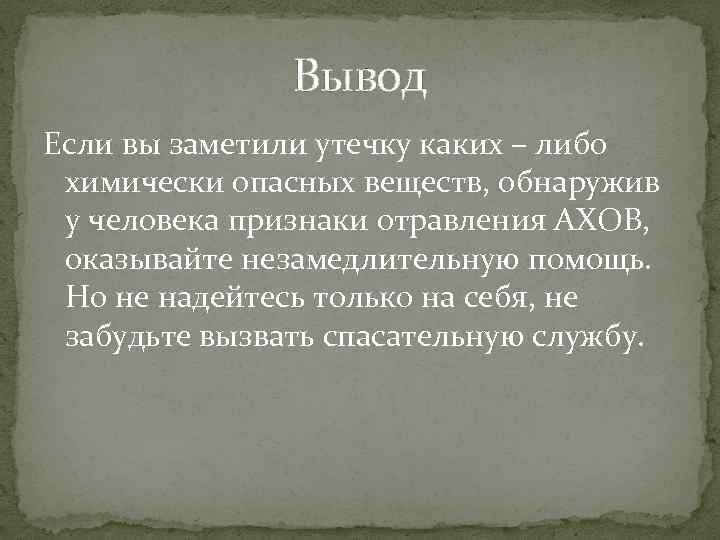 Вывод

Если вы заметили утечку каких – либо химически опасных веществ, обнаружив у человека признаки отравления АХОВ, оказывайте незамедлительную помощь. Но не надейтесь только на себя, не забудьте вызвать спасательную службу.